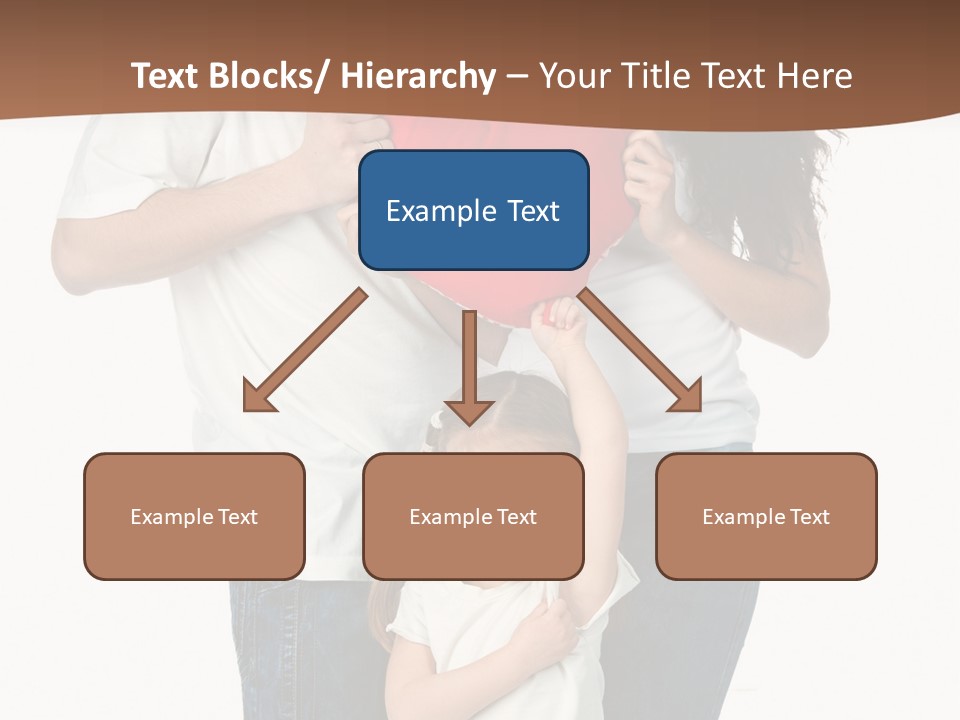 Text Blocks/ Hierarchy – Your Title Text Here

Example Text

Example Text

Example Text

Example Text